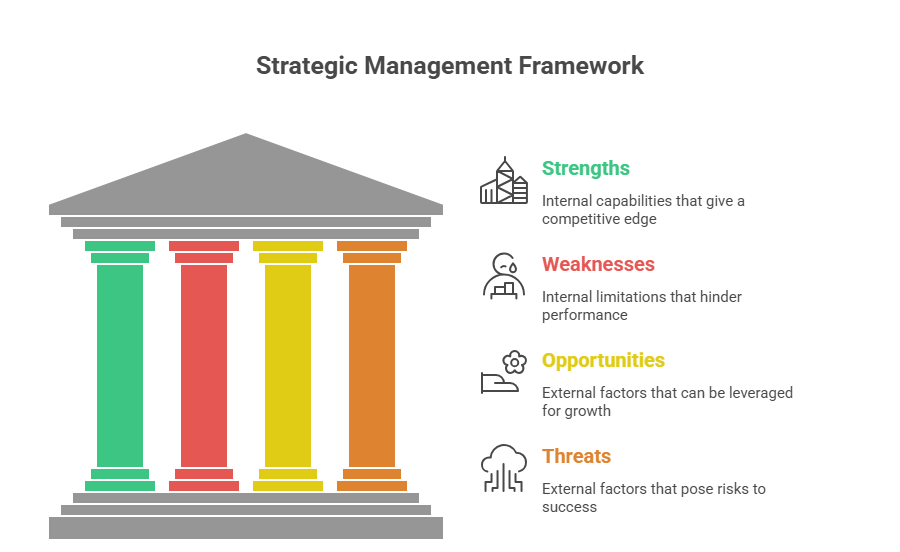 Strategic Management Framework

Strengths

Internal capabilities that give a competitive edge

Weaknesses

Internal limitations that hinder performance

Opportunities

External factors that can be leveraged for growth

Threats

External factors that pose risks to success